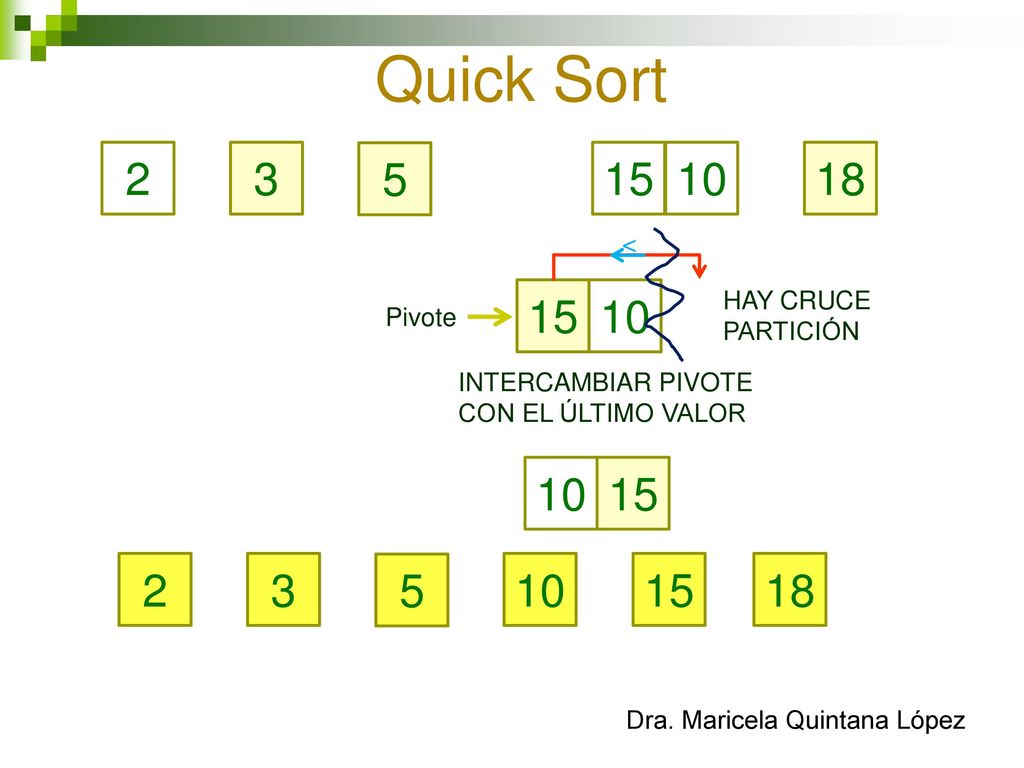 Quick Sort

2 3 5 15 10 18

<

Pivote 15 10

HAY CRUCE
PARTICIÓN

INTERCAMBIAR PIVOTE
CON EL ÚLTIMO VALOR

10 15

2 3 5 10 15 18

Dra. Maricela Quintana López